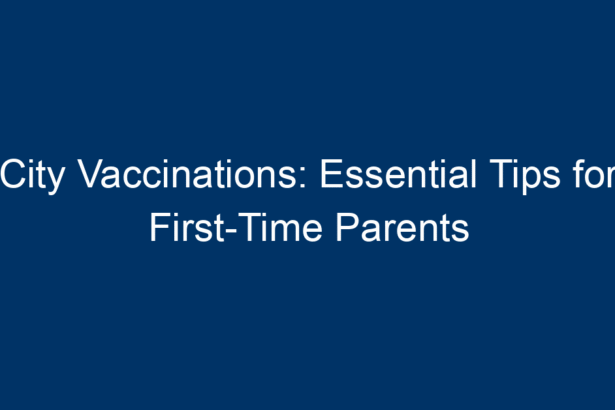 City Vaccinations: Essential Tips for First-Time Parents